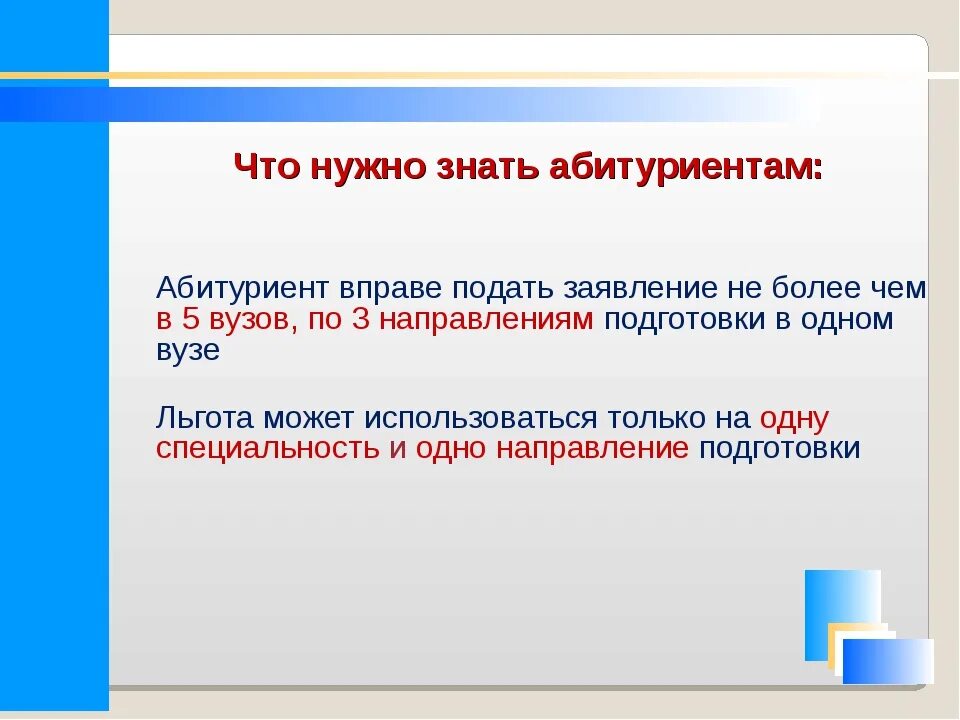 Что нужно знать абитуриентам:

Абитуриент вправе подать заявление не более чем в 5 вузов, по 3 направлениям подготовки в одном вузе

Льгота может использоваться только на одну специальность и одно направление подготовки